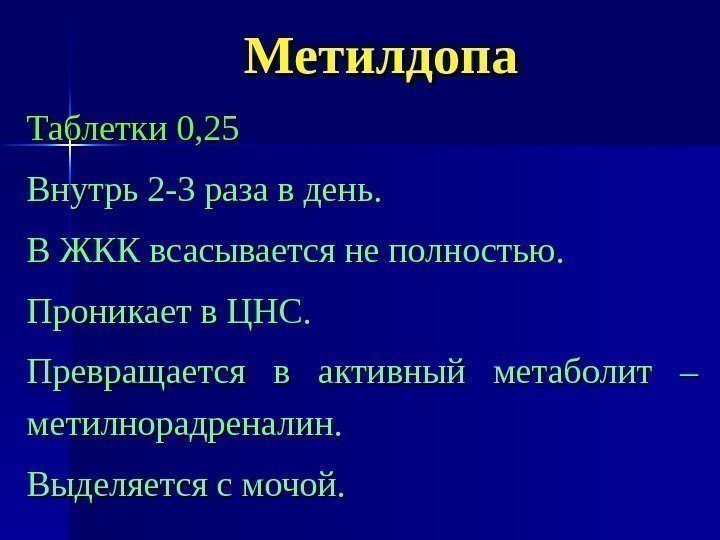 Метилдопа

Таблетки 0,25

Внутрь 2-3 раза в день.

В ЖКК всасывается не полностью.

Проникает в ЦНС.

Превращается в активный метаболит – метилнорадреналин.

Выделяется с мочой.